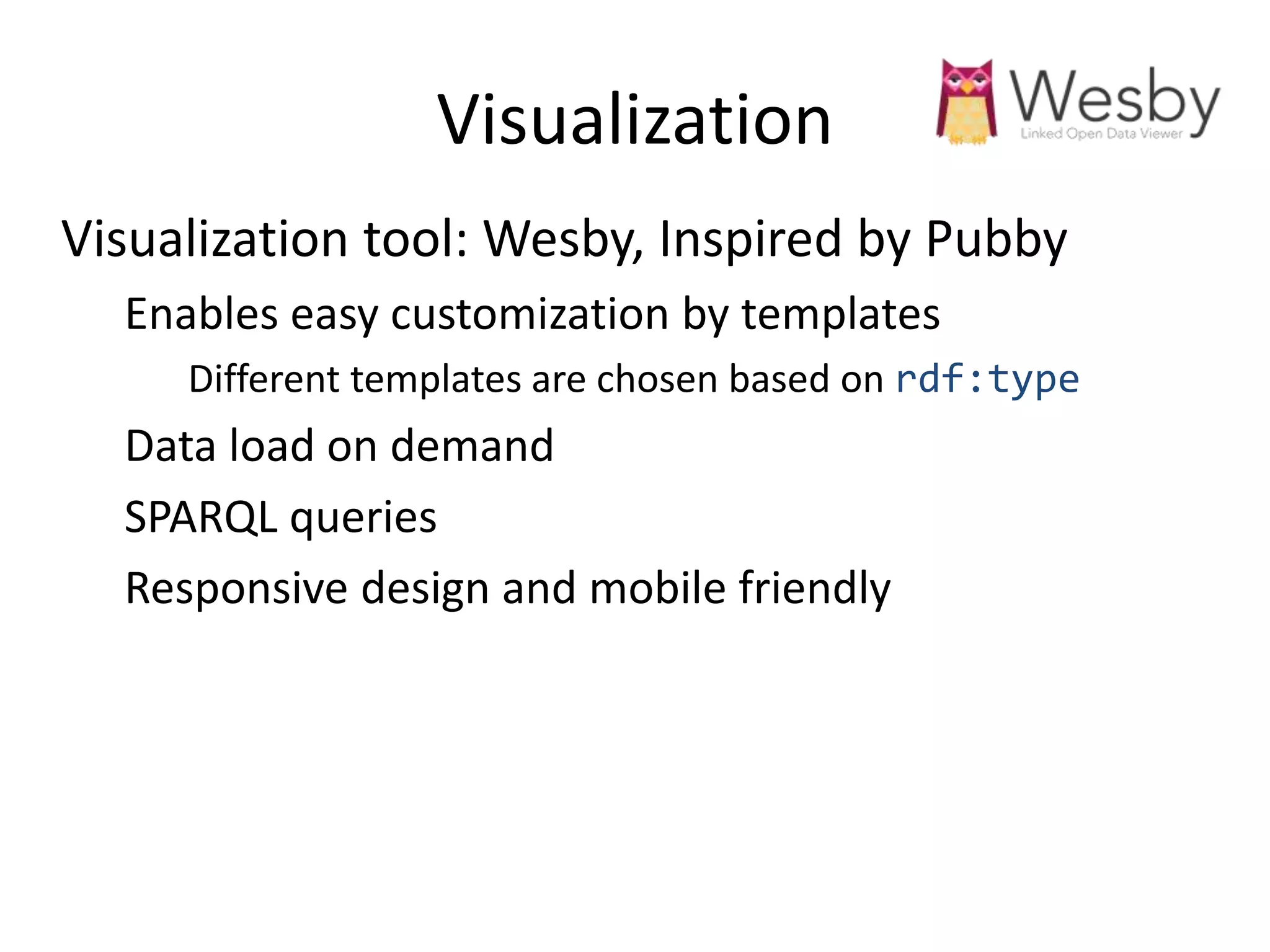 Visualization

Wesby
Linked Open Data Viewer

Visualization tool: Wesby, Inspired by Pubby

Enables easy customization by templates

Different templates are chosen based on rdf:type

Data load on demand

SPARQL queries

Responsive design and mobile friendly